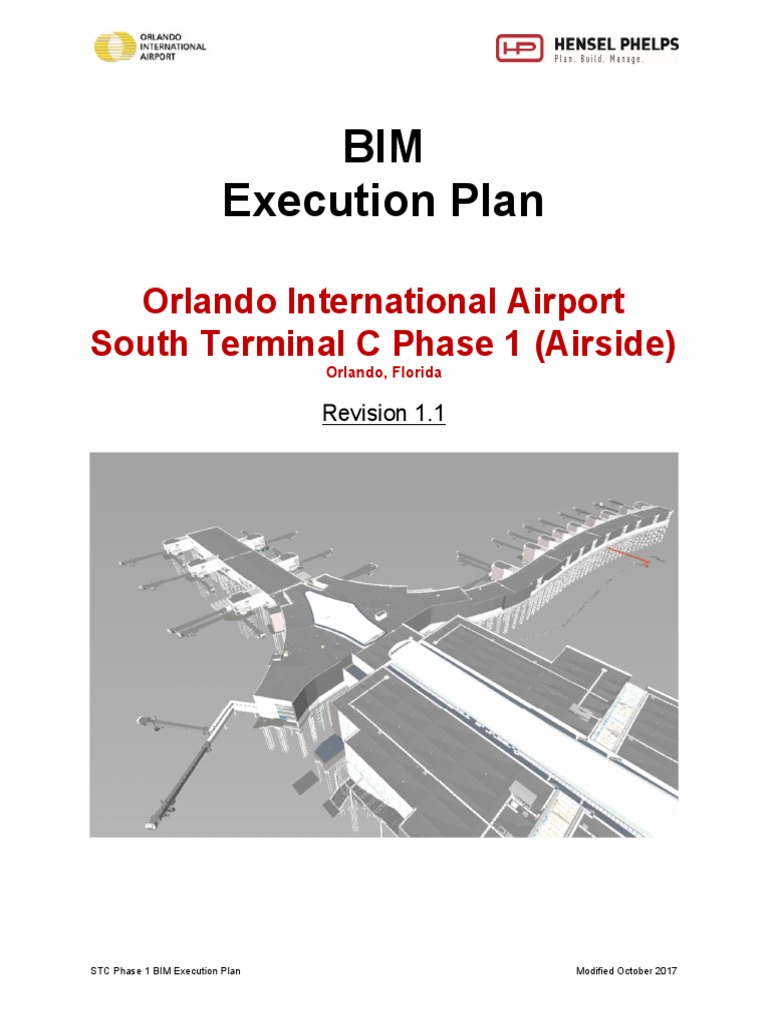 ORLANDO INTERNATIONAL AIRPORT

HP HENSEL PHELPS
Plan. Build. Manage.

BIM
Execution Plan

Orlando International Airport
South Terminal C Phase 1 (Airside)
Orlando, Florida

Revision 1.1

STC Phase 1 BIM Execution Plan

Modified October 2017